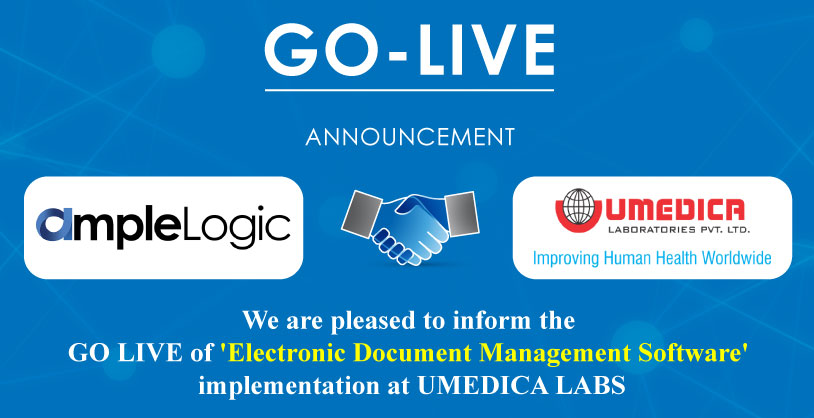 GO-LIVE

ANNOUNCEMENT

ampleLogic

UMEDICA
LABORATORIES PVT. LTD.
Improving Human Health Worldwide

We are pleased to inform the GO LIVE of 'Electronic Document Management Software' implementation at UMEDICA LABS